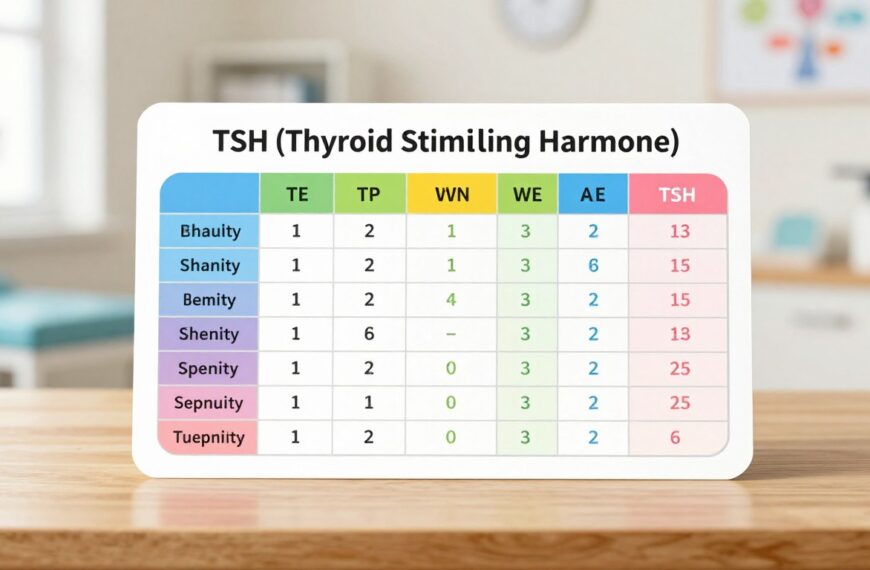 TSH (Thyroid Stimiling Harmone)

| | TE | TP | VVN | WE | AE | TSH |
|---|---|---|---|---|---|---|
| Bhauity | 1 | 2 | 1 | 3 | 2 | 13 |
| Shanity | 1 | 2 | 1 | 3 | 6 | 15 |
| Bemity | 1 | 2 | 4 | 3 | 2 | 15 |
| Shenity | 1 | 6 | – | 3 | 2 | 13 |
| Spenity | 1 | 2 | 0 | 3 | 2 | 25 |
| Sepnuity | 1 | 1 | 0 | 3 | 2 | 25 |
| Tuepnity | 1 | 2 | 0 | 3 | 2 | 6 |